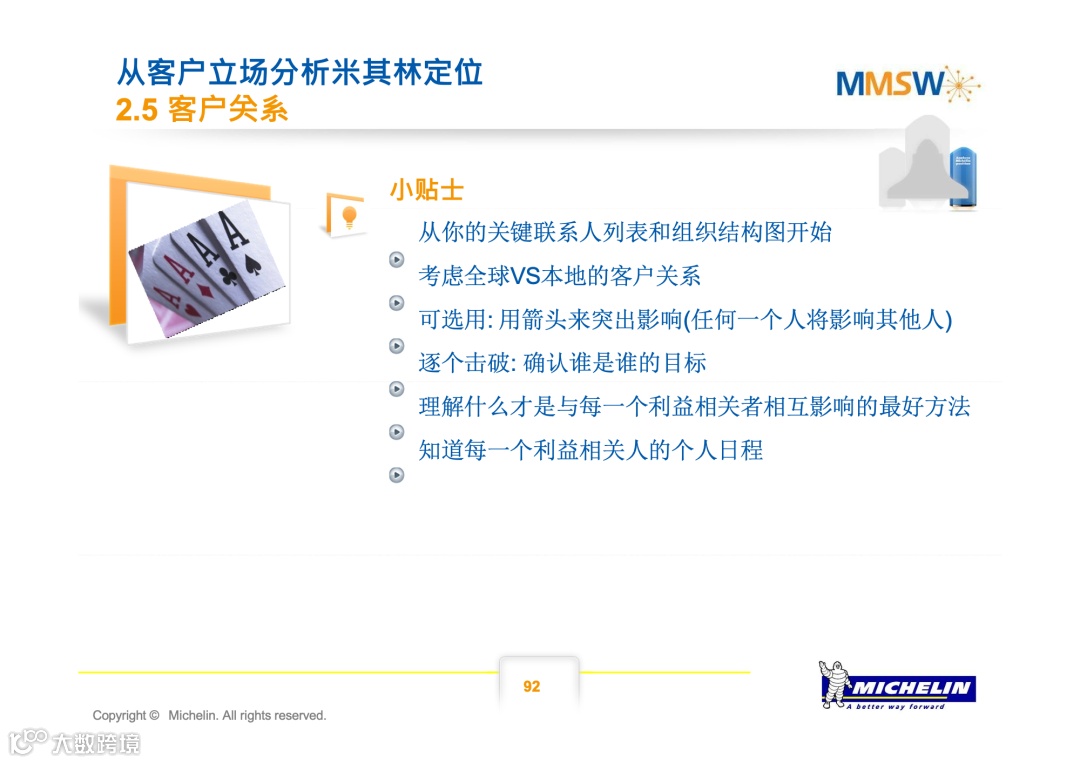 从客户立场分析米其林定位
2.5 客户关系

MMSW

小贴士

从你的关键联系人列表和组织结构图开始

考虑全球VS本地的客户关系

可选用: 用箭头来突出影响(任何一个人将影响其他人)

逐个击破: 确认谁是谁的目标

理解什么才是与每一个利益相关者相互影响的最好方法

知道每一个利益相关人的个人日程

92

Copyright © Michelin. All rights reserved.

MICHELIN
A better way forward

大数跨境